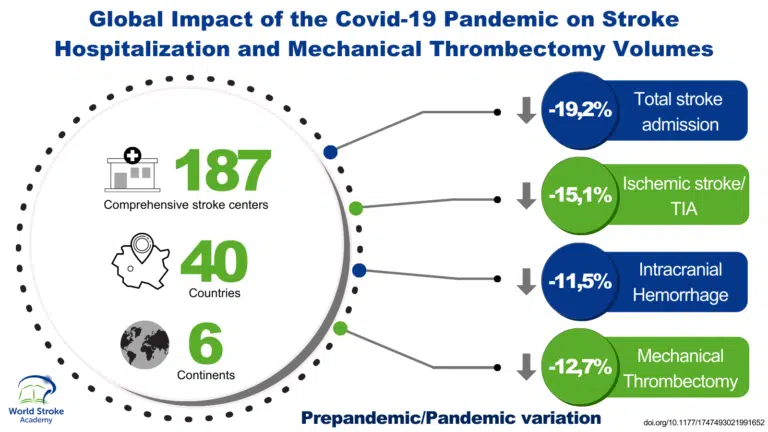 Global Impact of the Covid-19 Pandemic on Stroke Hospitalization and Mechanical Thrombectomy Volumes

187
Comprehensive stroke centers

40
Countries

6
Continents

-19,2% Total stroke admission

-15,1% Ischemic stroke/ TIA

-11,5% Intracranial Hemorrhage

-12,7% Mechanical Thrombectomy

World Stroke Academy

Prepandemic/Pandemic variation

doi.org/10.1177/1747493021991652